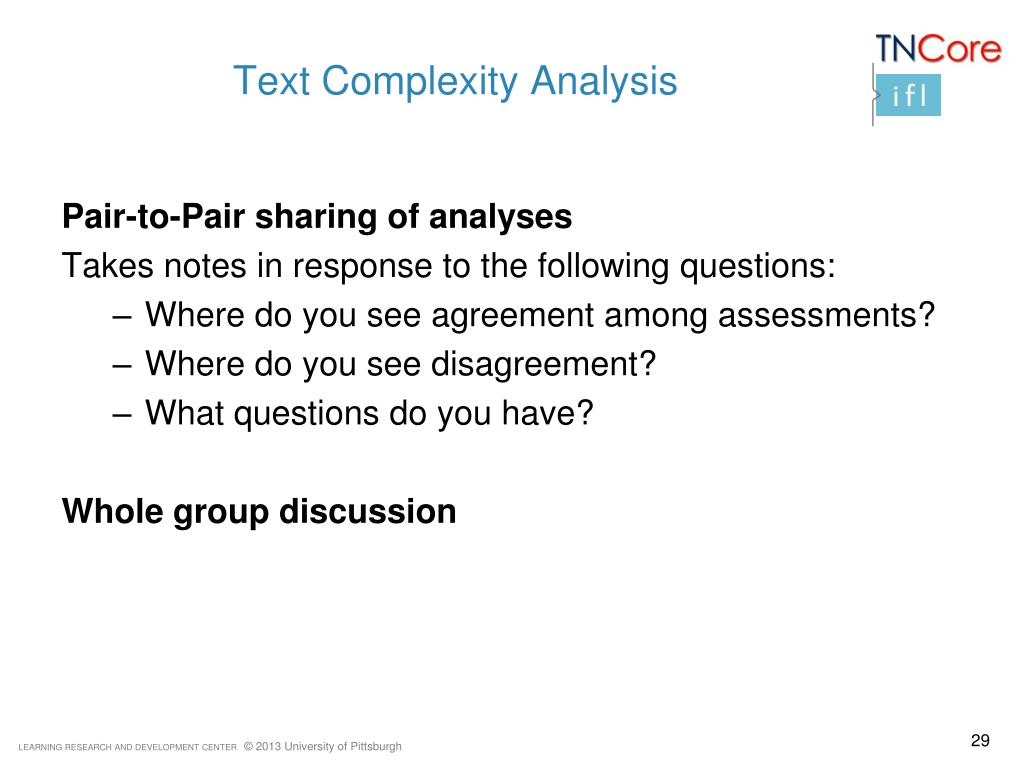 Text Complexity Analysis

TNCore
ifl

**Pair-to-Pair sharing of analyses**
Takes notes in response to the following questions:
– Where do you see agreement among assessments?
– Where do you see disagreement?
– What questions do you have?

**Whole group discussion**

LEARNING RESEARCH AND DEVELOPMENT CENTER © 2013 University of Pittsburgh

29